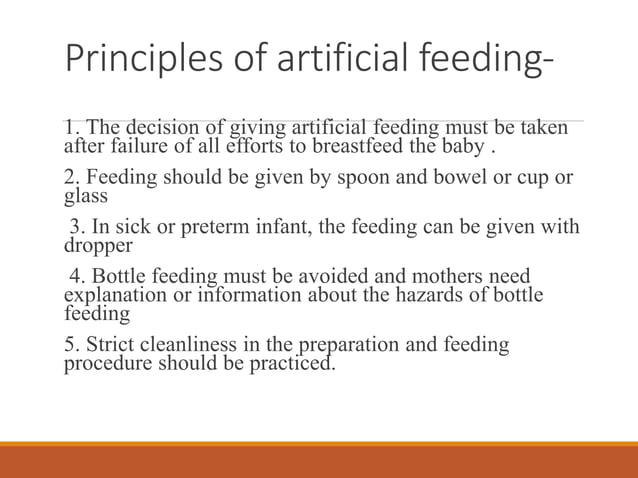 Principles of artificial feeding-

1. The decision of giving artificial feeding must be taken after failure of all efforts to breastfeed the baby .

2. Feeding should be given by spoon and bowel or cup or glass

3. In sick or preterm infant, the feeding can be given with dropper

4. Bottle feeding must be avoided and mothers need explanation or information about the hazards of bottle feeding

5. Strict cleanliness in the preparation and feeding procedure should be practiced.